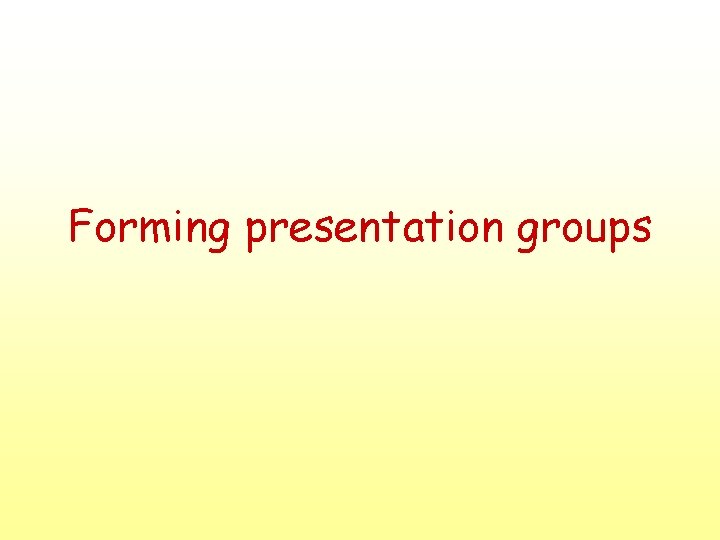 Forming presentation groups